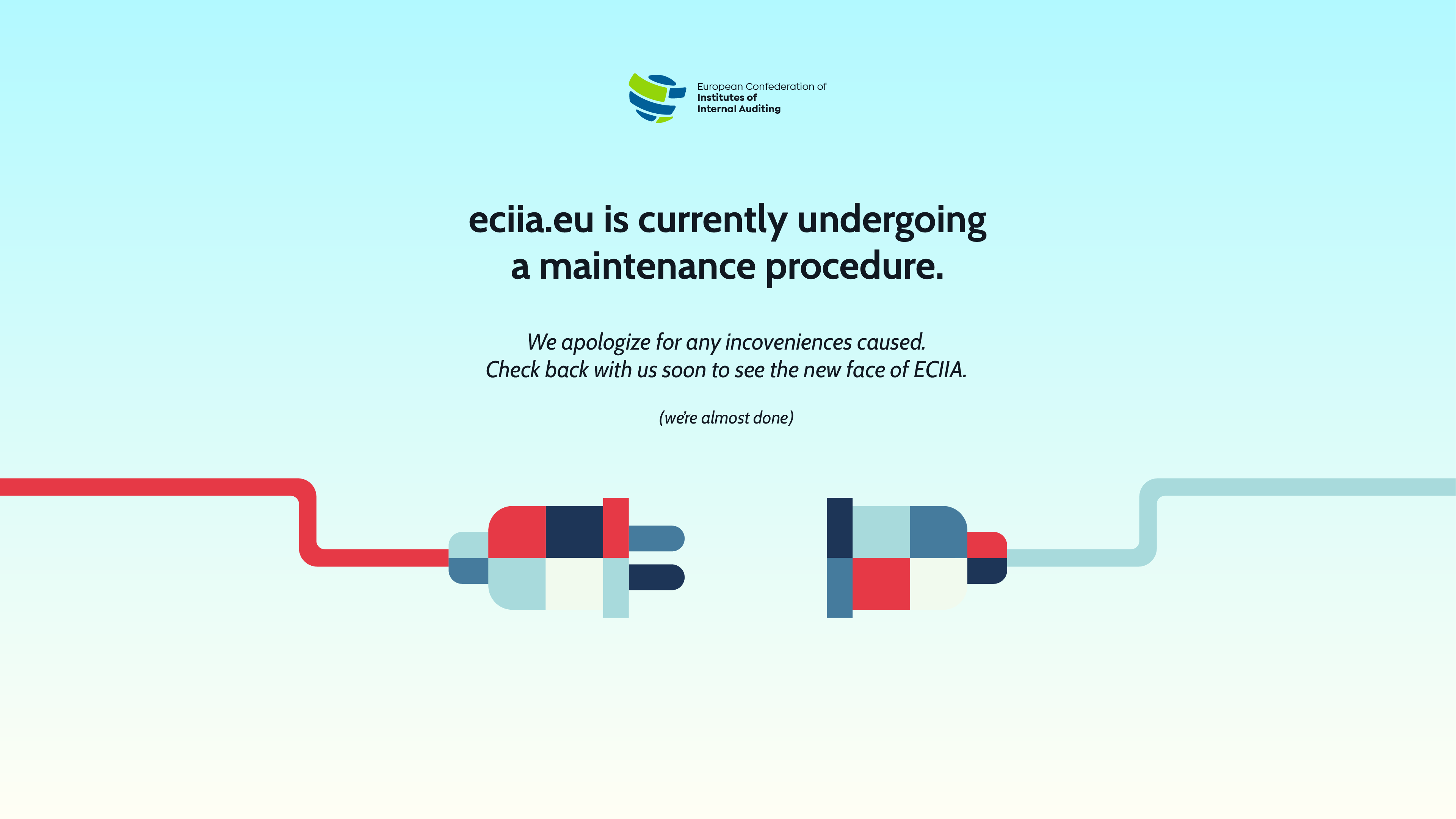 European Confederation of
Institutes of
Internal Auditing

eciia.eu is currently undergoing a maintenance procedure.

We apologize for any incoveniences caused.
Check back with us soon to see the new face of ECIIA.

(we're almost done)